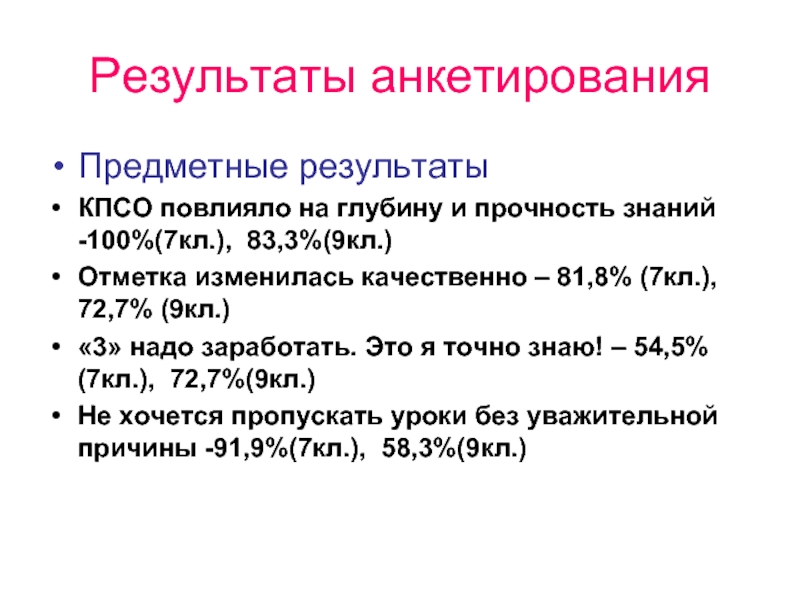 Результаты анкетирования

• Предметные результаты

• КПСО повлияло на глубину и прочность знаний -100%(7кл.), 83,3%(9кл.)

• Отметка изменилась качественно – 81,8% (7кл.), 72,7% (9кл.)

• «3» надо заработать. Это я точно знаю! – 54,5% (7кл.), 72,7%(9кл.)

• Не хочется пропускать уроки без уважительной причины -91,9%(7кл.), 58,3%(9кл.)